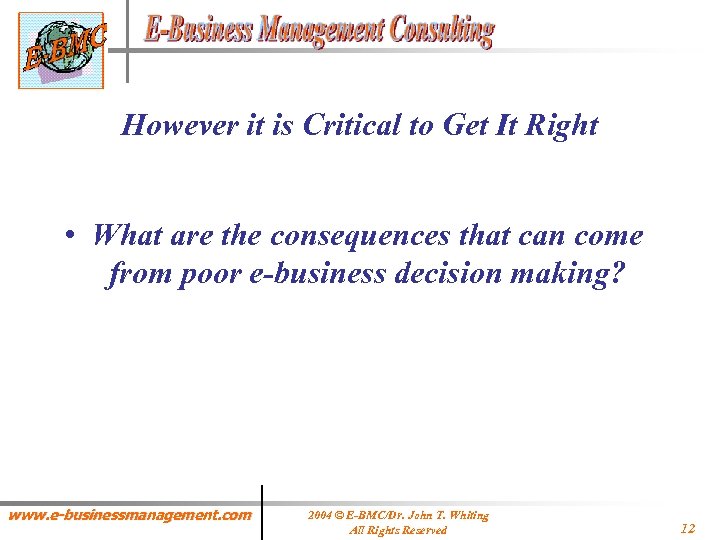 E-BMC

E-Business Management Consulting

However it is Critical to Get It Right

• What are the consequences that can come from poor e-business decision making?

www.e-businessmanagement.com

2004 © E-BMC/Dr. John T. Whiting
All Rights Reserved

12